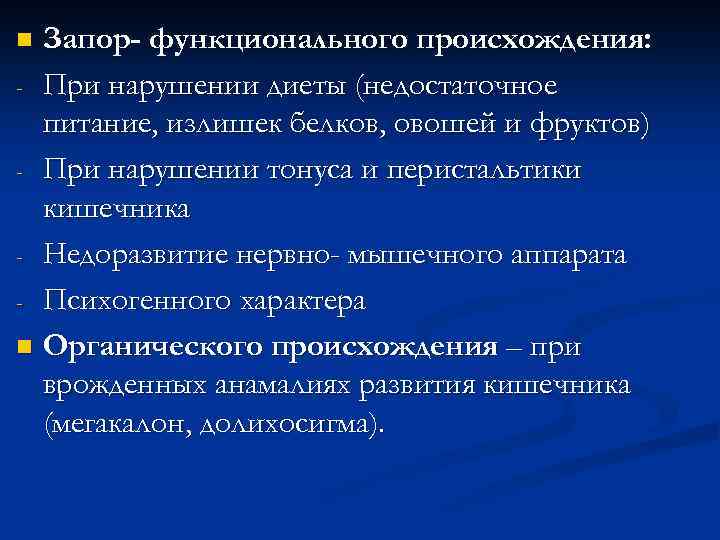 ■ Запор- функционального происхождения:
- При нарушении диеты (недостаточное питание, излишек белков, овошей и фруктов)
- При нарушении тонуса и перистальтики кишечника
- Недоразвитие нервно- мышечного аппарата
- Психогенного характера
■ Органического происхождения – при врожденных анамалиях развития кишечника (мегакалон, долихосигма).